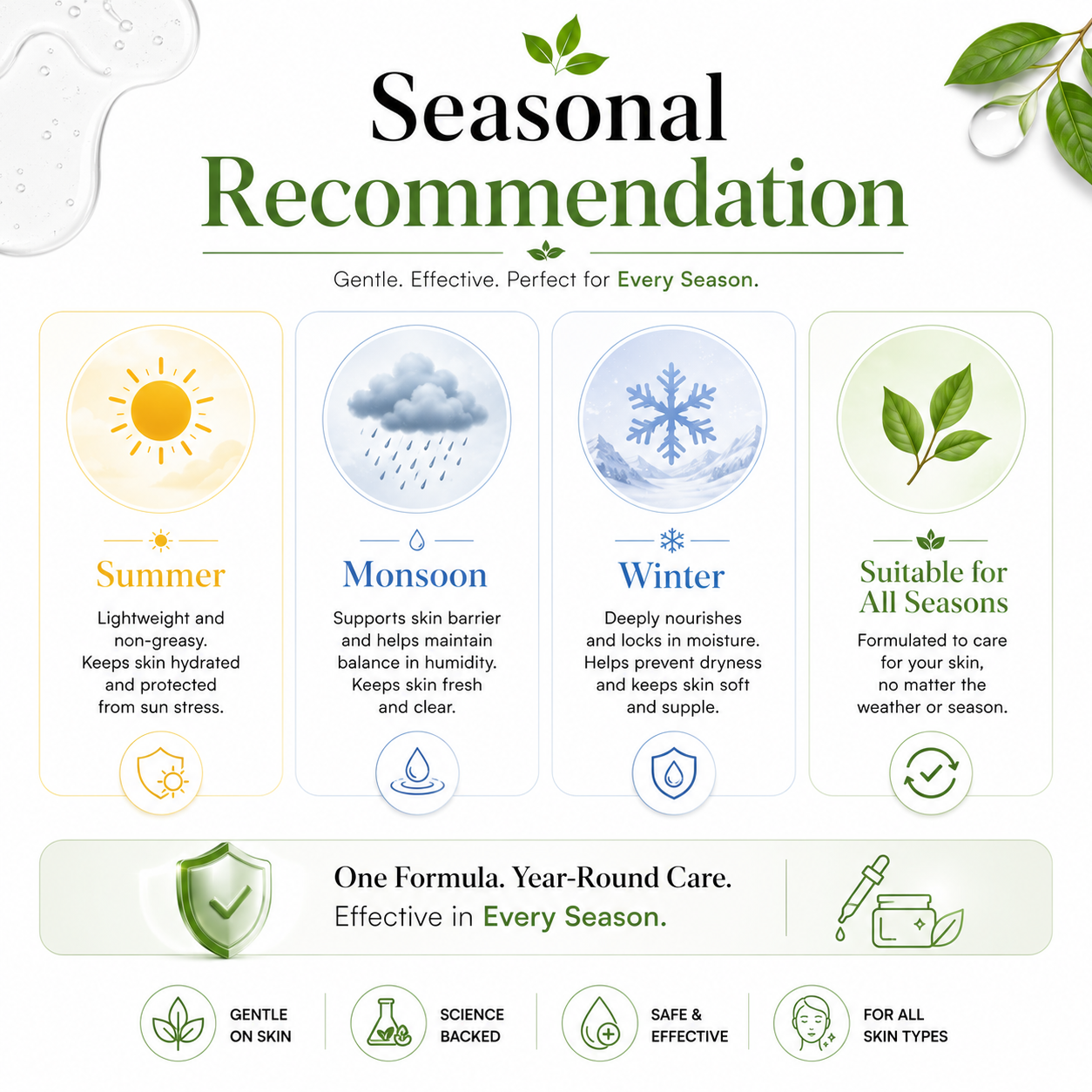 Seasonal Recommendation

Gentle. Effective. Perfect for Every Season.

Summer

Lightweight and non-greasy. Keeps skin hydrated and protected from sun stress.

Monsoon

Supports skin barrier and helps maintain balance in humidity. Keeps skin fresh and clear.

Winter

Deeply nourishes and locks in moisture. Helps prevent dryness and keeps skin soft and supple.

Suitable for All Seasons

Formulated to care for your skin, no matter the weather or season.

One Formula. Year-Round Care.
Effective in Every Season.

GENTLE ON SKIN

SCIENCE BACKED

SAFE & EFFECTIVE

FOR ALL SKIN TYPES